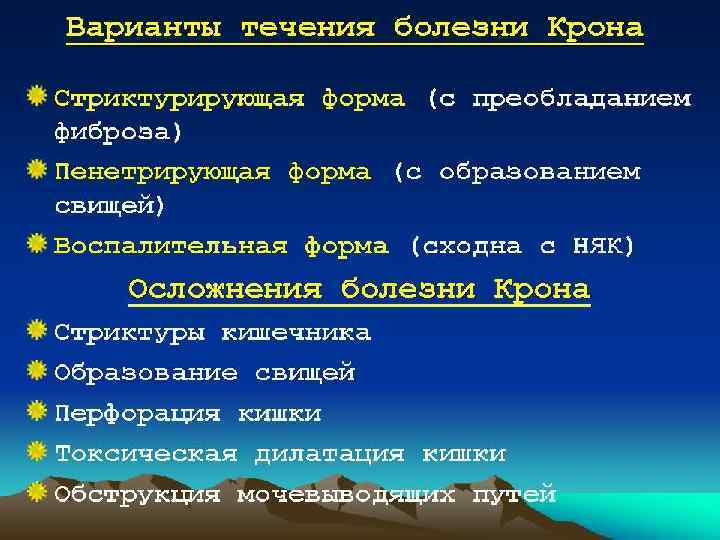 Варианты течения болезни Крона

Стриктурирующая форма (с преобладанием фиброза)

Пенетрирующая форма (с образованием свищей)

Воспалительная форма (сходна с НЯК)

Осложнения болезни Крона

Стриктуры кишечника

Образование свищей

Перфорация кишки

Токсическая дилатация кишки

Обструкция мочевыводящих путей